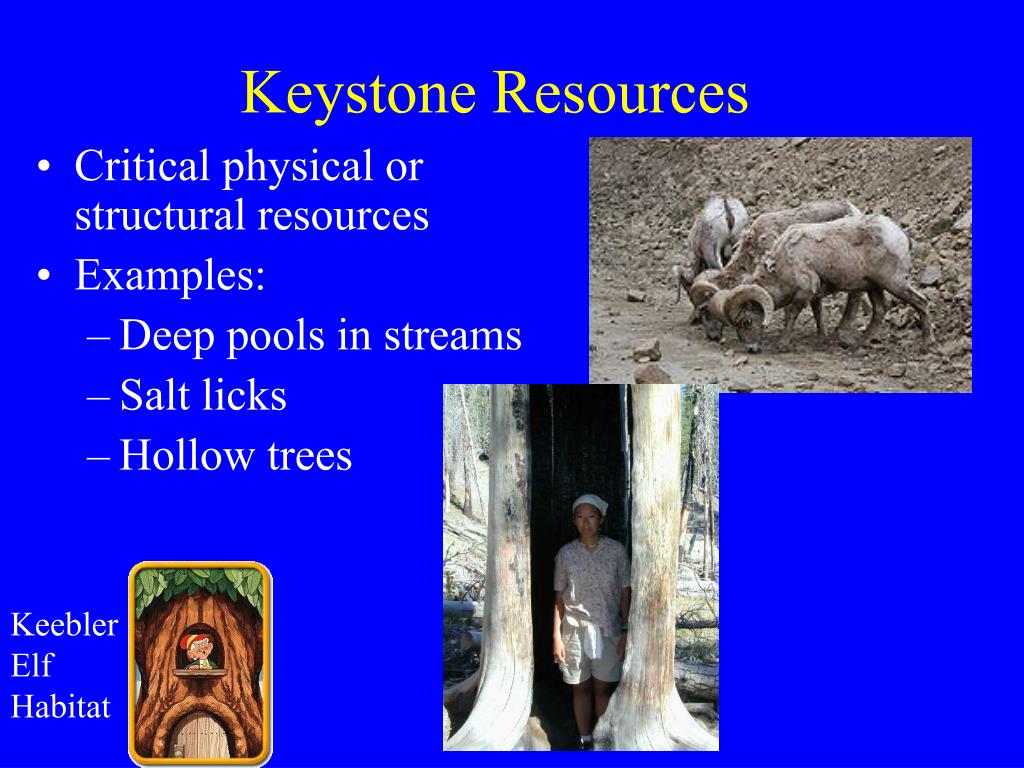 Keystone Resources

• Critical physical or structural resources
• Examples:
– Deep pools in streams
– Salt licks
– Hollow trees

Keebler Elf Habitat